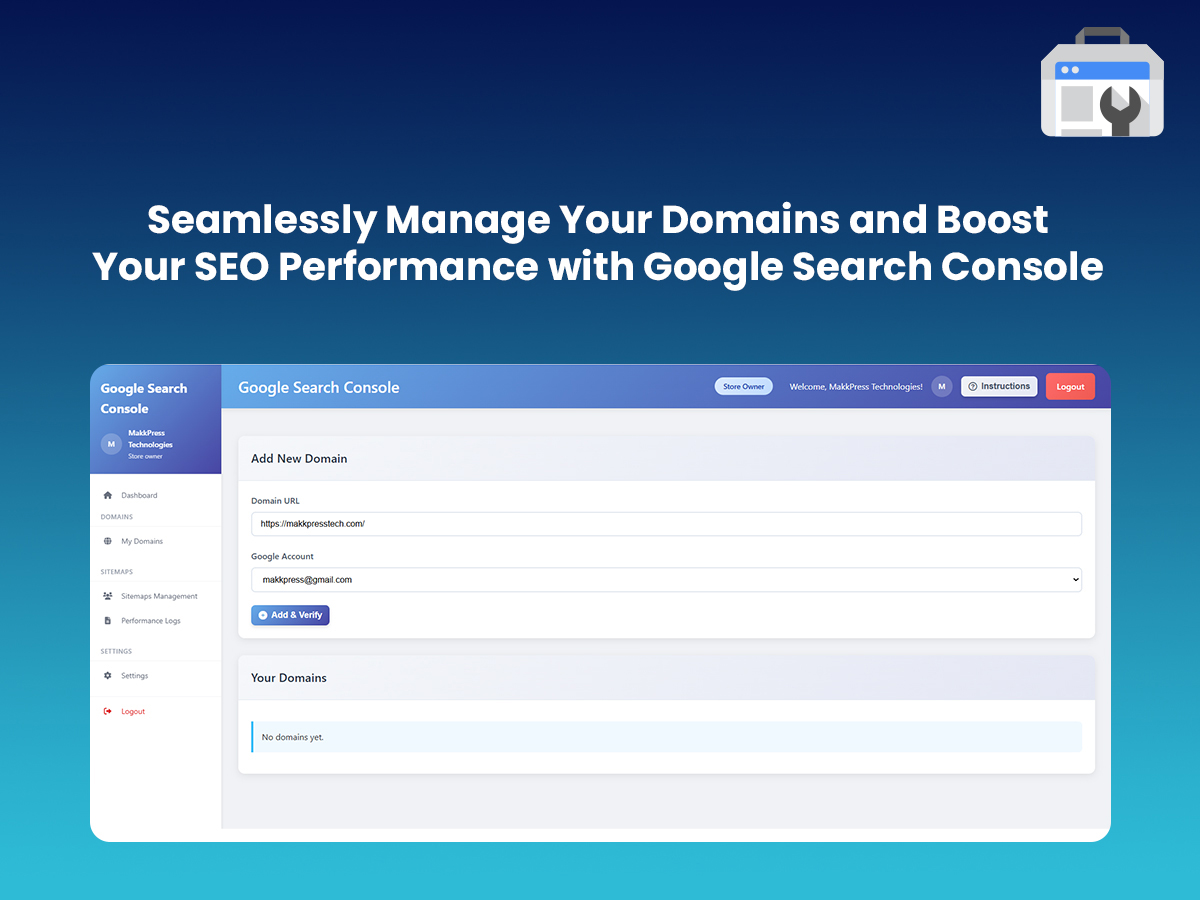 Seamlessly Manage Your Domains and Boost Your SEO Performance with Google Search Console

Google Search Console

M MakkPress Technologies
Store owner

Dashboard
DOMAINS
My Domains
SITEMAPS
Sitemaps Management
Performance Logs
SETTINGS
Settings
Logout

Google Search Console
Store Owner
Welcome, MakkPress Technologies!
M
Instructions
Logout

Add New Domain
Domain URL
https://makkpresstech.com/
Google Account
makkpress@gmail.com
Add & Verify

Your Domains
No domains yet.